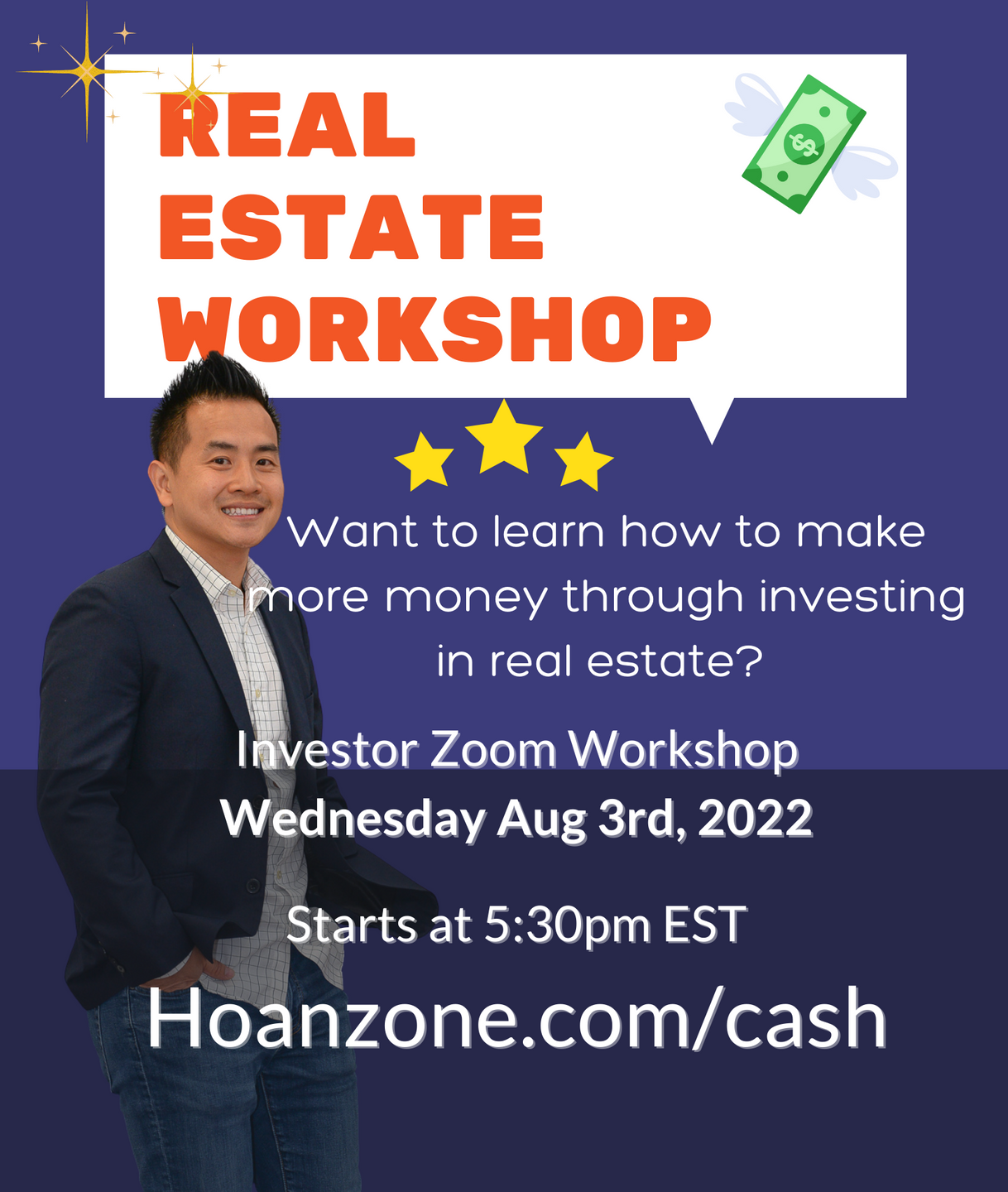 REAL ESTATE WORKSHOP

Want to learn how to make more money through investing in real estate?

Investor Zoom Workshop
Wednesday Aug 3rd, 2022

Starts at 5:30pm EST

Hoanzone.com/cash